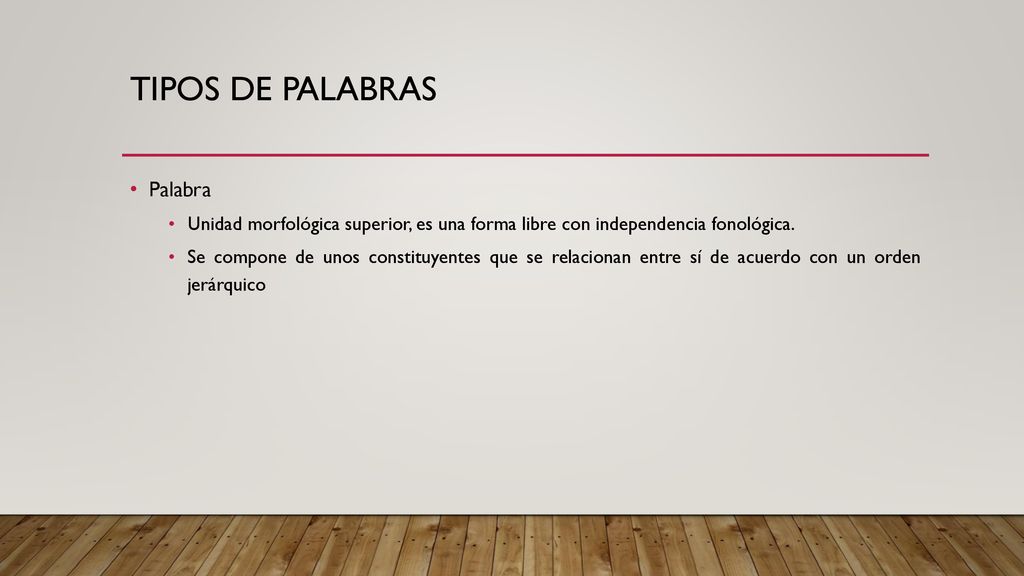 TIPOS DE PALABRAS

• Palabra
• Unidad morfológica superior, es una forma libre con independencia fonológica.
• Se compone de unos constituyentes que se relacionan entre sí de acuerdo con un orden jerárquico